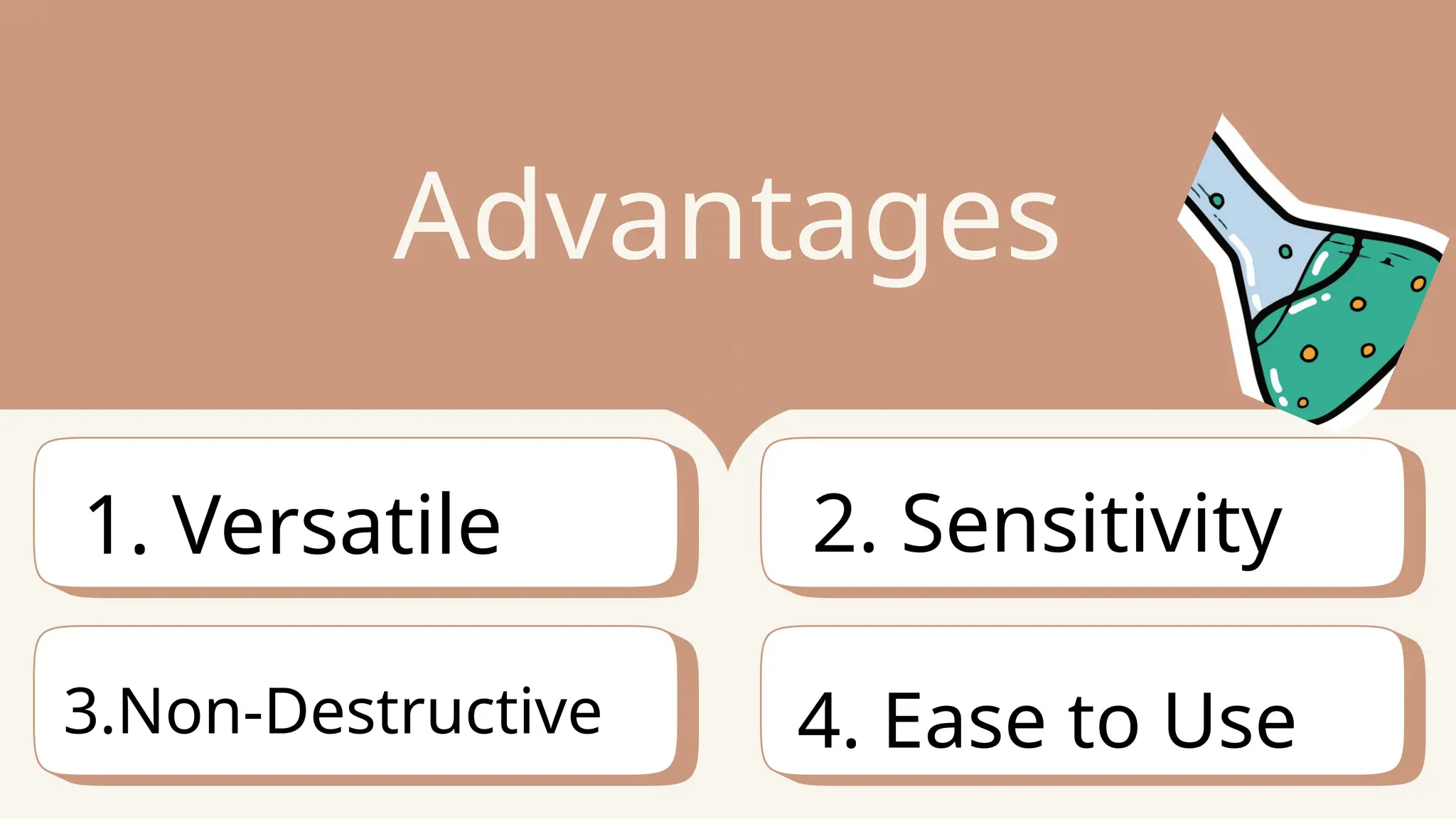 Advantages

1. Versatile

2. Sensitivity

3.Non-Destructive

4. Ease to Use